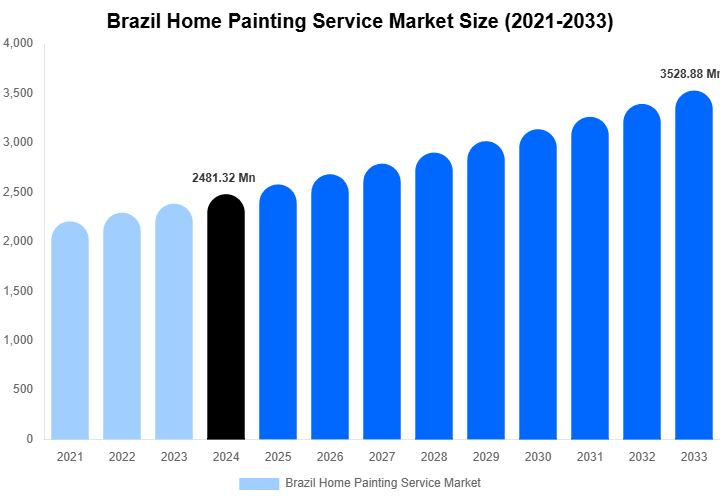 Brazil Home Painting Service Market Size (2021-2033)

4,000
3,500
3,000
2,500
2,000
1,500
1,000
500
0

2481.32 Mn
3528.88 Mr

2021 2022 2023 2024 2025 2026 2027 2028 2029 2030 2031 2032 2033

Brazil Home Painting Service Market